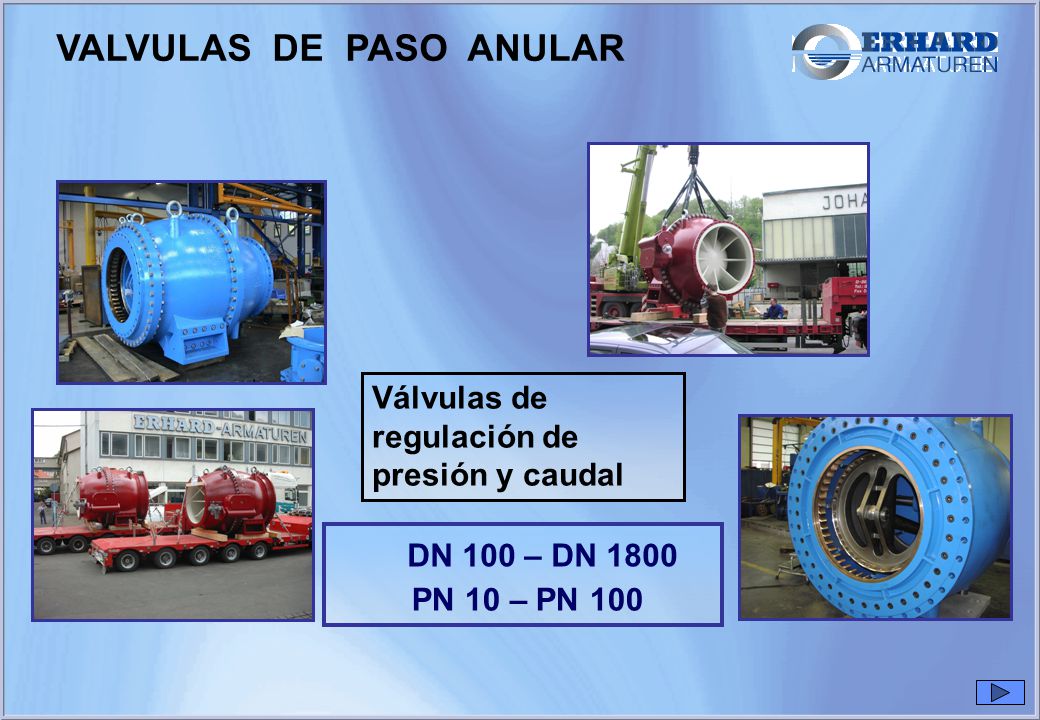 VALVULAS DE PASO ANULAR

ERHARD ARMATUREN

JOHA

ERHARD-ARMATUREN

Válvulas de regulación de presión y caudal

DN 100 – DN 1800
PN 10 – PN 100